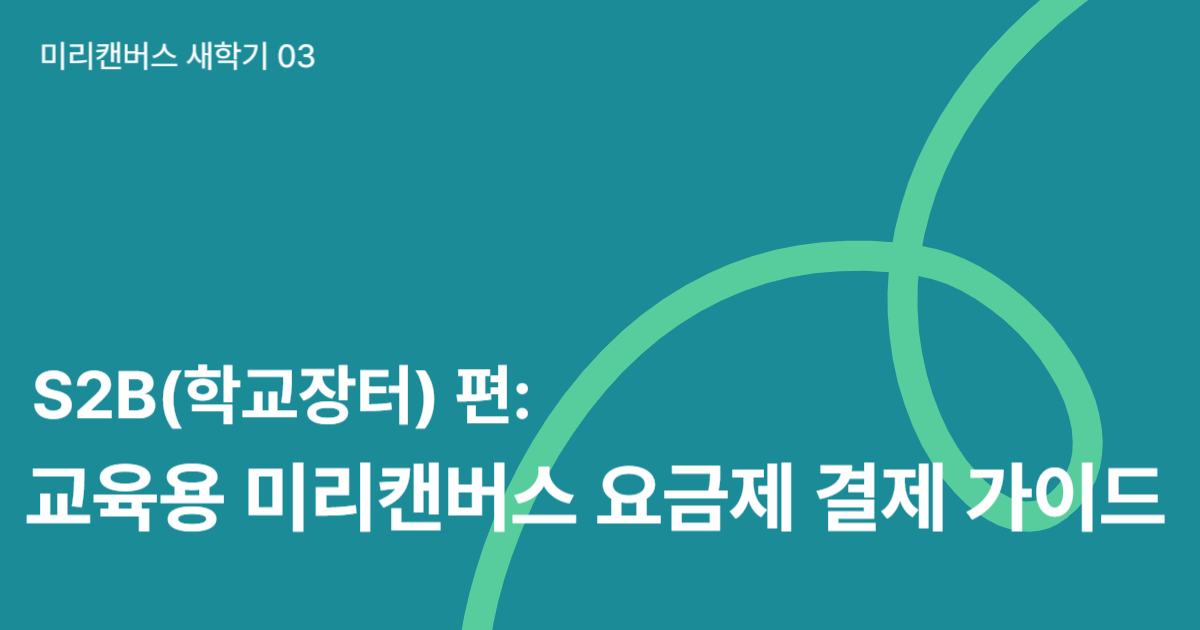 미리캔버스 새학기 03

S2B(학교장터) 편:
교육용 미리캔버스 요금제 결제 가이드